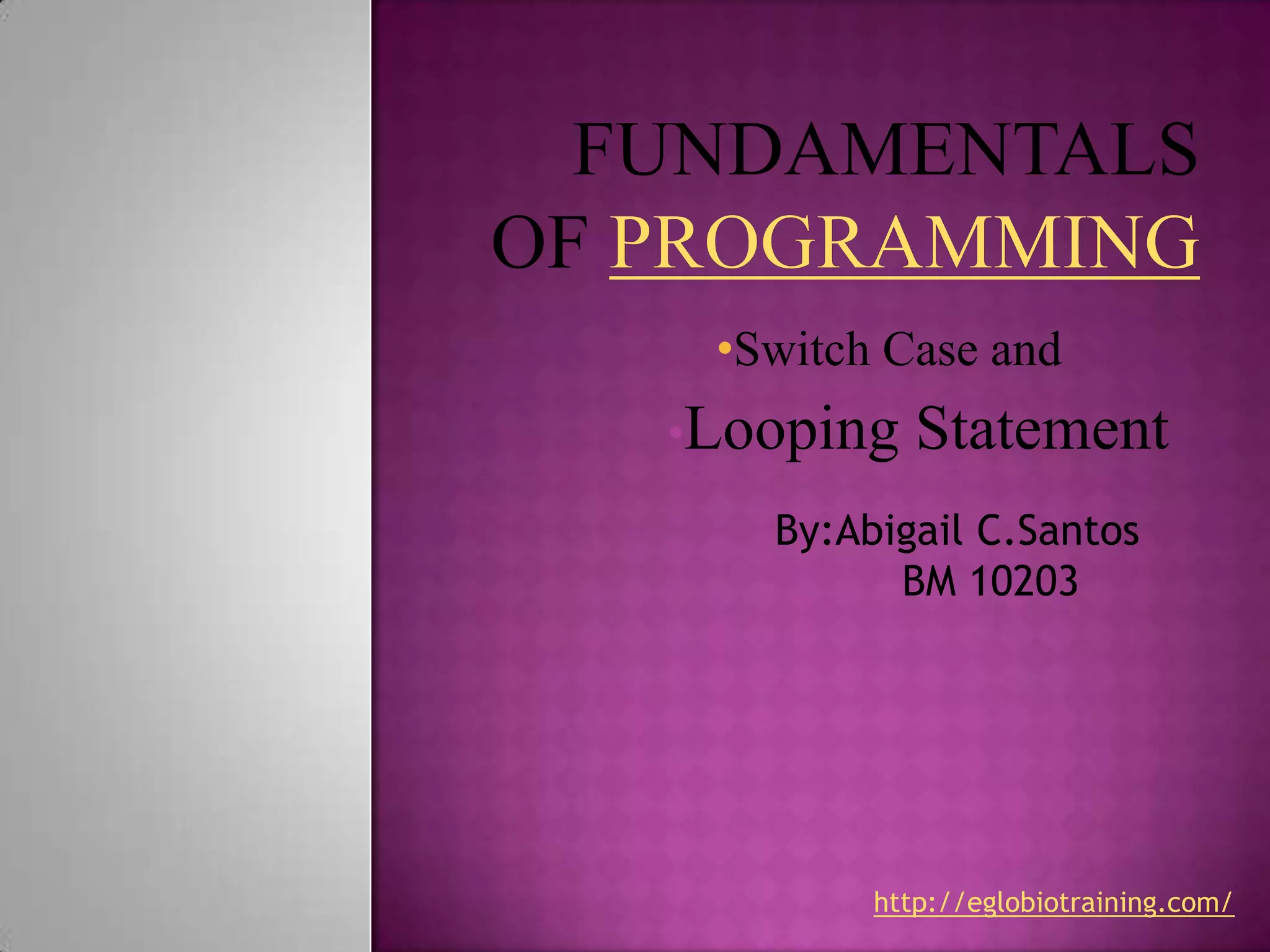 FUNDAMENTALS OF PROGRAMMING

•Switch Case and

•Looping Statement

By:Abigail C.Santos
BM 10203

http://eglobiotraining.com/